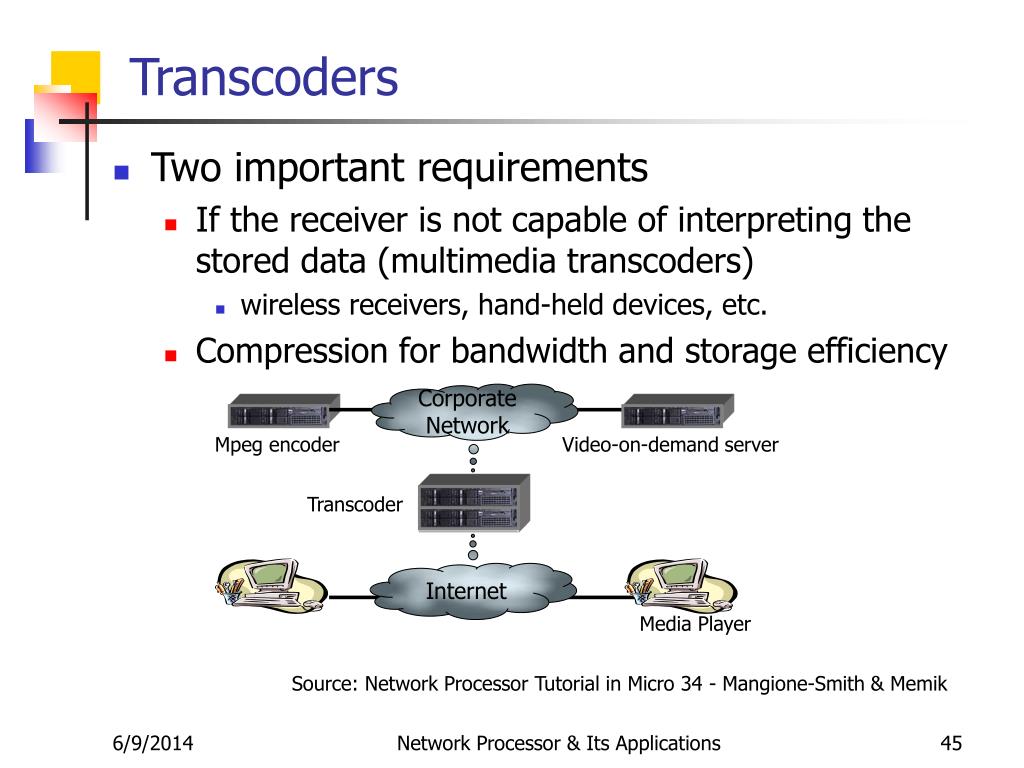 Transcoders

Two important requirements

If the receiver is not capable of interpreting the stored data (multimedia transcoders)

wireless receivers, hand-held devices, etc.

Compression for bandwidth and storage efficiency

Corporate Network

Mpeg encoder

Video-on-demand server

Transcoder

Internet

Media Player

Source: Network Processor Tutorial in Micro 34 - Mangione-Smith & Memik

6/9/2014

Network Processor & Its Applications

45